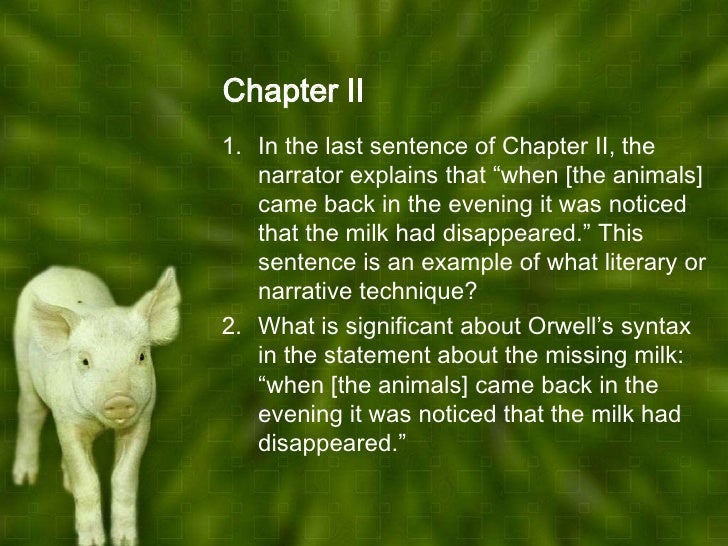 Chapter II

1. In the last sentence of Chapter II, the narrator explains that “when [the animals] came back in the evening it was noticed that the milk had disappeared.” This sentence is an example of what literary or narrative technique?

2. What is significant about Orwell’s syntax in the statement about the missing milk: “when [the animals] came back in the evening it was noticed that the milk had disappeared.”